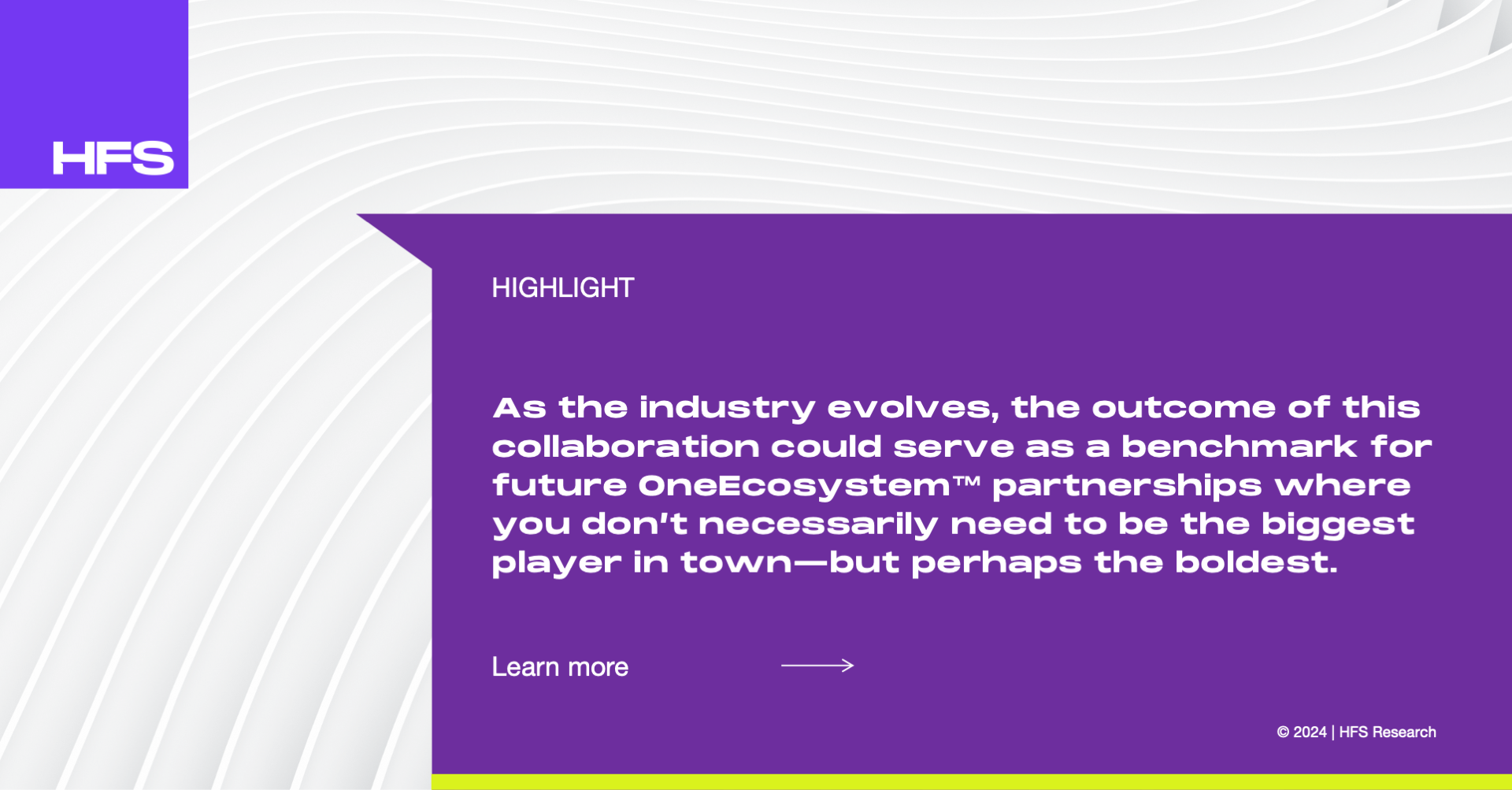 HFS

HIGHLIGHT

As the industry evolves, the outcome of this collaboration could serve as a benchmark for future OneEcosystem™ partnerships where you don't necessarily need to be the biggest player in town—but perhaps the boldest.

Learn more

© 2024 | HFS Research